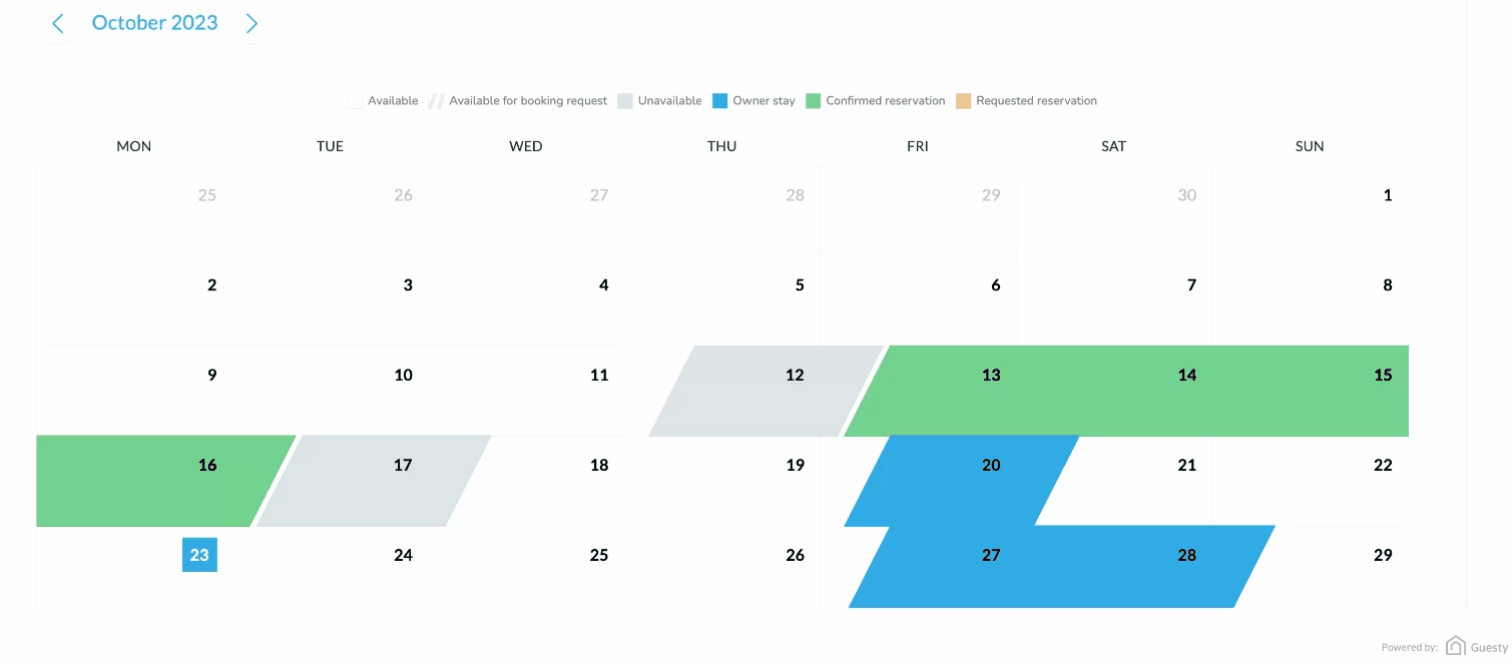 October 2023

Available Available for booking request Unavailable Owner stay Confirmed reservation Requested reservation

| MON | TUE | WED | THU | FRI | SAT | SUN |
|---|---|---|---|---|---|---|
| 25 | 26 | 27 | 28 | 29 | 30 | 1 |
| 2 | 3 | 4 | 5 | 6 | 7 | 8 |
| 9 | 10 | 11 | 12 | 13 | 14 | 15 |
| 16 | 17 | 18 | 19 | 20 | 21 | 22 |
| 23 | 24 | 25 | 26 | 27 | 28 | 29 |

Powered by: Guesty